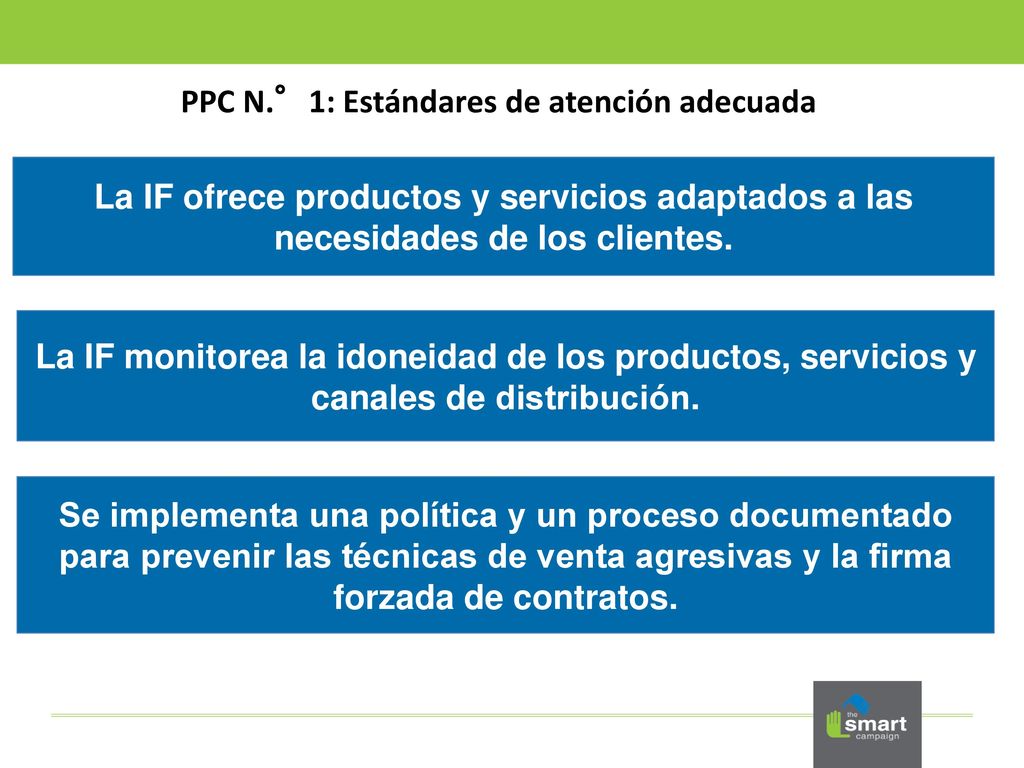 PPC N.° 1: Estándares de atención adecuada

La IF ofrece productos y servicios adaptados a las necesidades de los clientes.

La IF monitorea la idoneidad de los productos, servicios y canales de distribución.

Se implementa una política y un proceso documentado para prevenir las técnicas de venta agresivas y la firma forzada de contratos.

the smart campaign